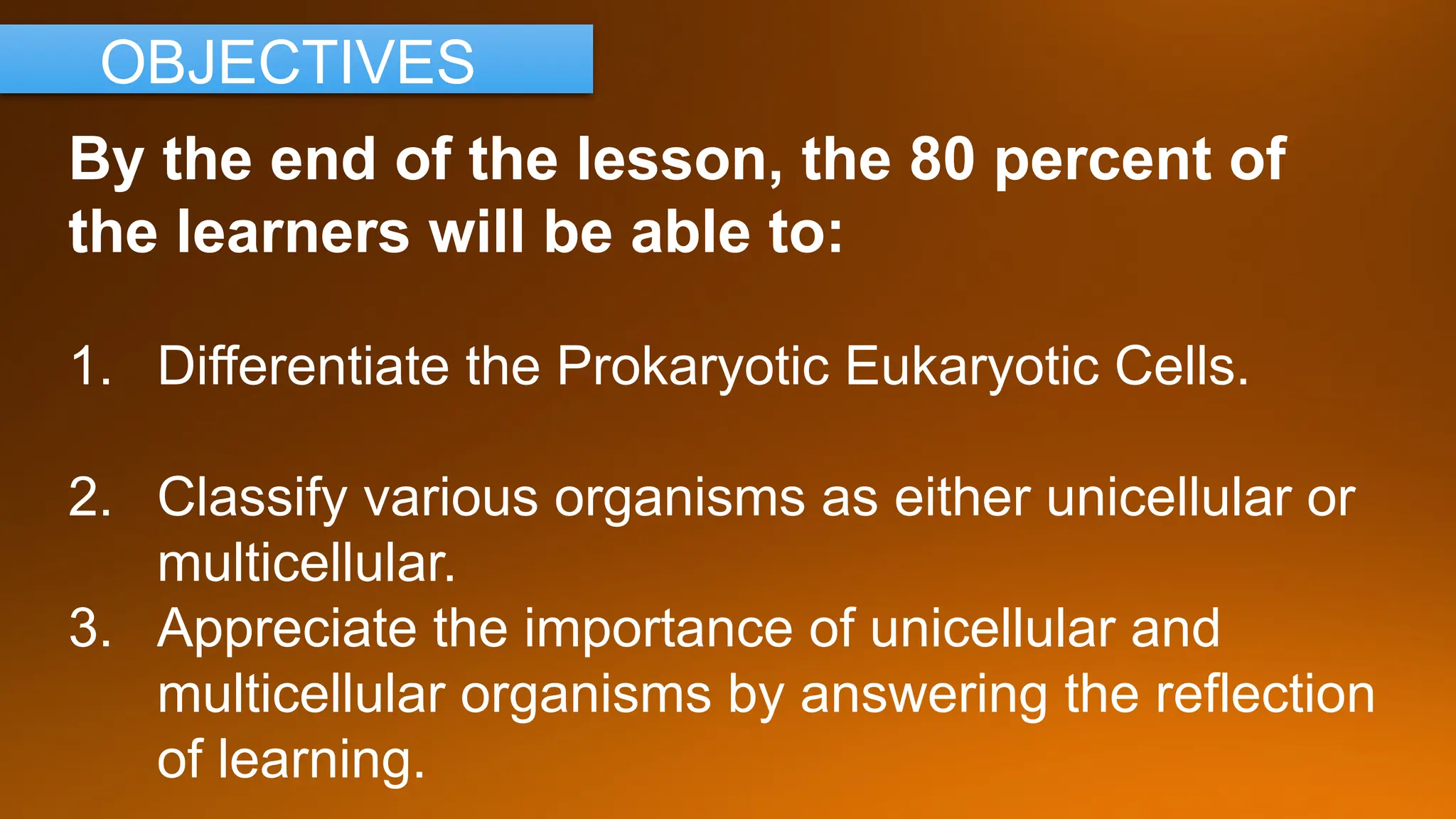 OBJECTIVES

By the end of the lesson, the 80 percent of the learners will be able to:

1. Differentiate the Prokaryotic Eukaryotic Cells.

2. Classify various organisms as either unicellular or multicellular.
3. Appreciate the importance of unicellular and multicellular organisms by answering the reflection of learning.